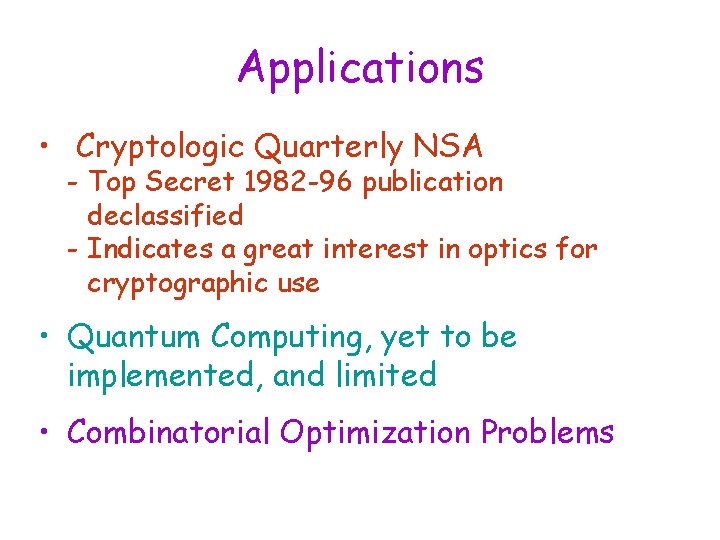 Applications

• Cryptologic Quarterly NSA
- Top Secret 1982-96 publication declassified
- Indicates a great interest in optics for cryptographic use

• Quantum Computing, yet to be implemented, and limited

• Combinatorial Optimization Problems